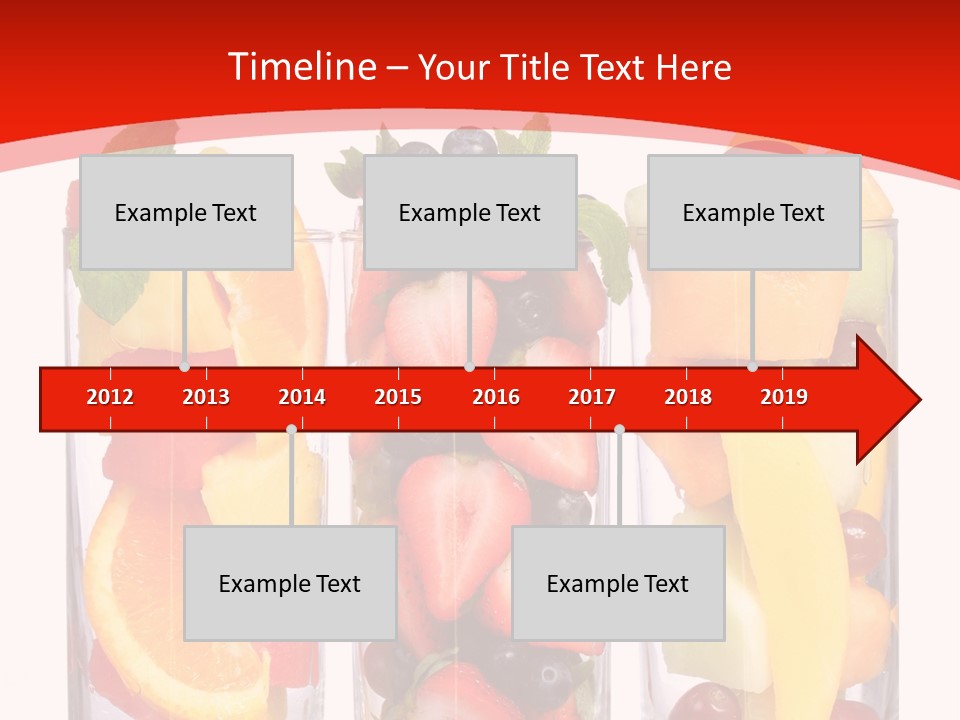 Timeline – Your Title Text Here

Example Text

Example Text

Example Text

2012 2013 2014 2015 2016 2017 2018 2019

Example Text

Example Text